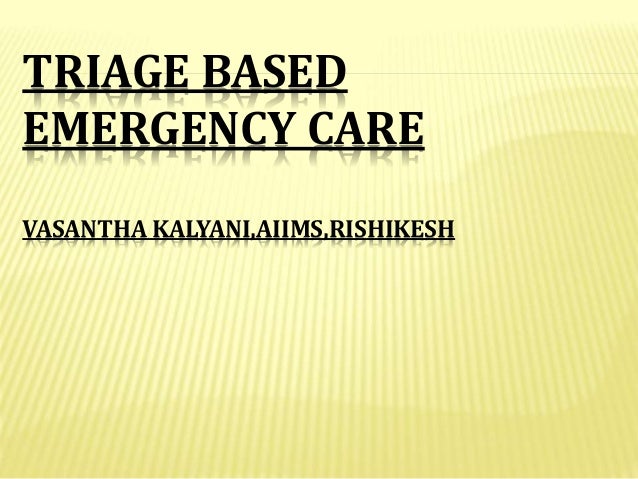 TRIAGE BASED EMERGENCY CARE

VASANTHA KALYANI,AIIMS,RISHIKESH